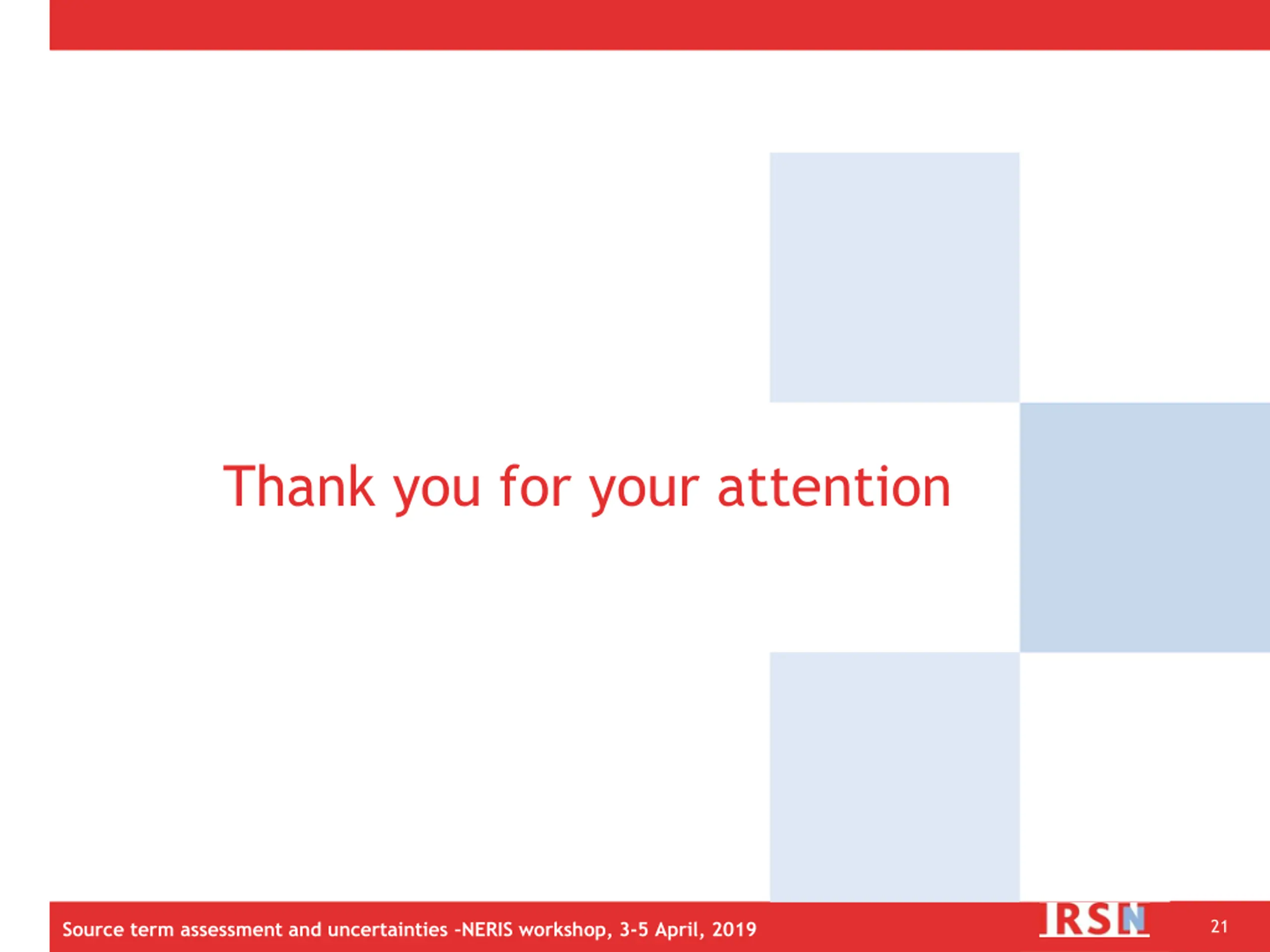 Thank you for your attention

Source term assessment and uncertainties -NERIS workshop, 3-5 April, 2019

IRSN

21